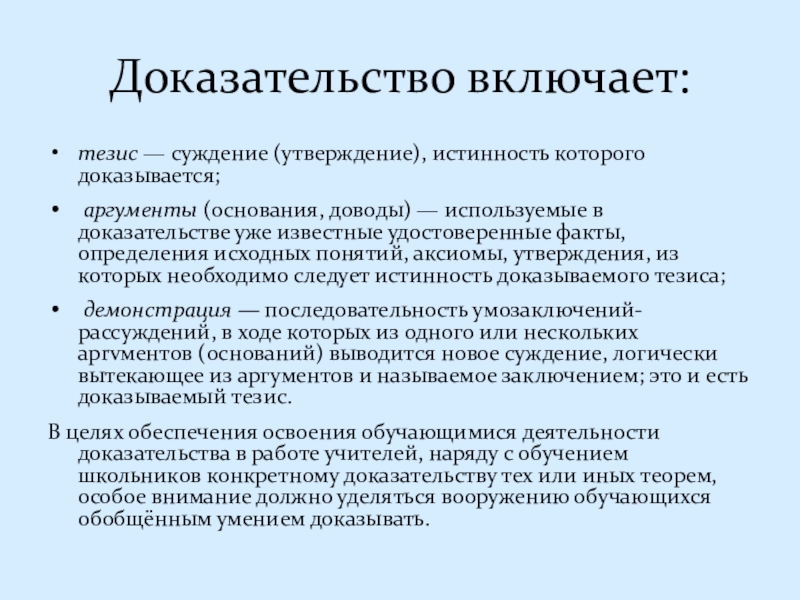 Доказательство включает:

• тезис — суждение (утверждение), истинность которого доказывается;

• аргументы (основания, доводы) — используемые в доказательстве уже известные удостоверенные факты, определения исходных понятий, аксиомы, утверждения, из которых необходимо следует истинность доказываемого тезиса;

• демонстрация — последовательность умозаключений-рассуждений, в ходе которых из одного или нескольких аргументов (оснований) выводится новое суждение, логически вытекающее из аргументов и называемое заключением; это и есть доказываемый тезис.

В целях обеспечения освоения обучающимися деятельности доказательства в работе учителей, наряду с обучением школьников конкретному доказательству тех или иных теорем, особое внимание должно уделяться вооружению обучающихся обобщённым умением доказывать.